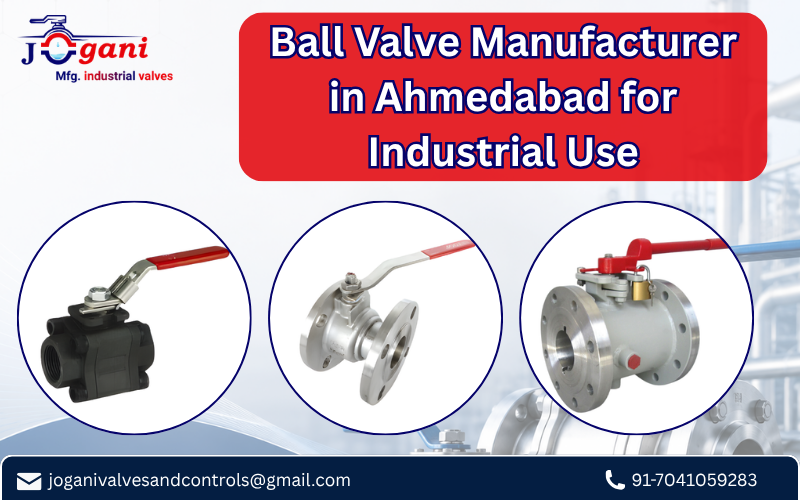 Jogani
Mfg. industrial valves

Ball Valve Manufacturer in Ahmedabad for Industrial Use

joganivalvesandcontrols@gmail.com

91-7041059283